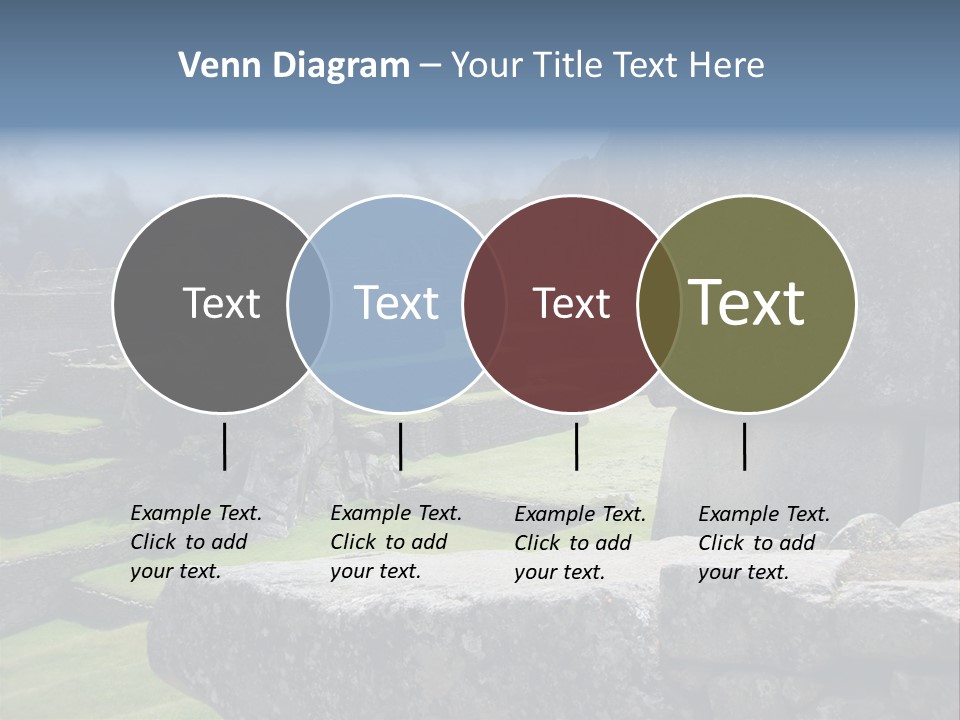 Venn Diagram – Your Title Text Here

Text

Text

Text

Text

Example Text. Click to add your text.

Example Text. Click to add your text.

Example Text. Click to add your text.

Example Text. Click to add your text.